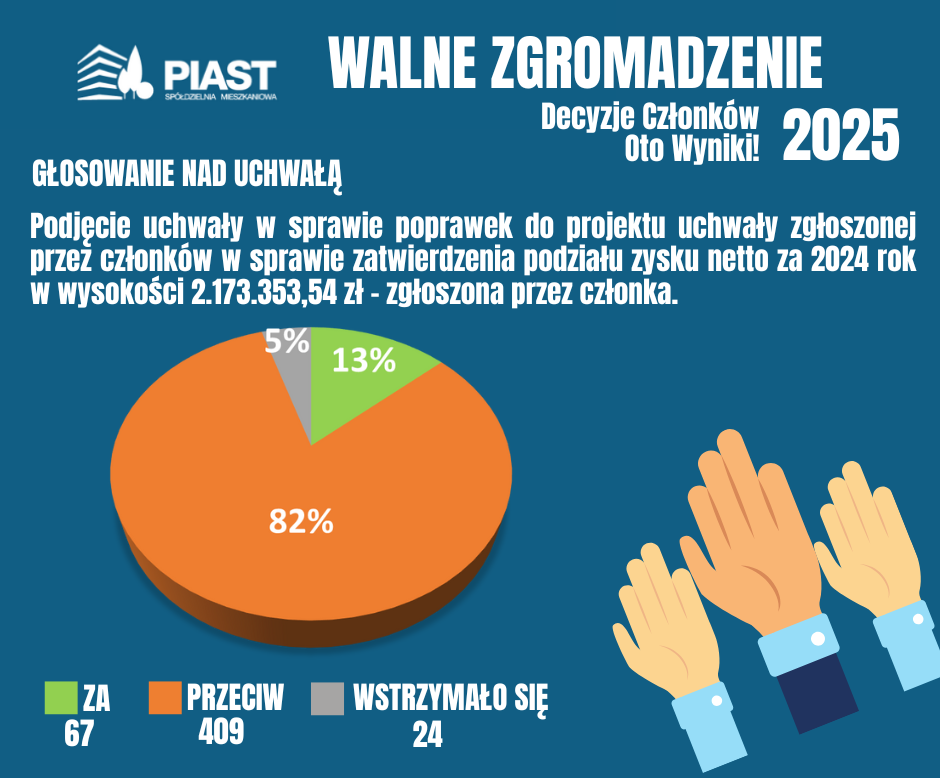 PIAST
SPÓŁDZIELNIA MIESZKANIOWA

WALNE ZGROMADZENIE

Decyzje Członków
Oto Wyniki!

2025

GŁOSOWANIE NAD UCHWAŁĄ

Podjęcie uchwały w sprawie poprawek do projektu uchwały zgłoszonej przez członków w sprawie zatwierdzenia podziału zysku netto za 2024 rok w wysokości 2.173.353,54 zł - zgłoszona przez członka.

5%
13%
82%

ZA
67

PRZECIW
409

WSTRZYMAŁO SIĘ
24